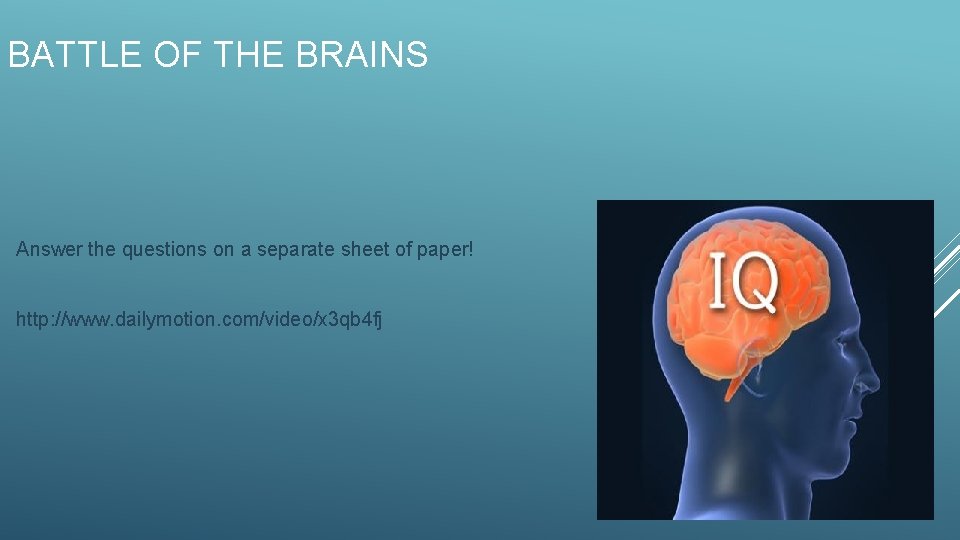 BATTLE OF THE BRAINS

Answer the questions on a separate sheet of paper!

http://www.dailymotion.com/video/x3qb4fj

IQ